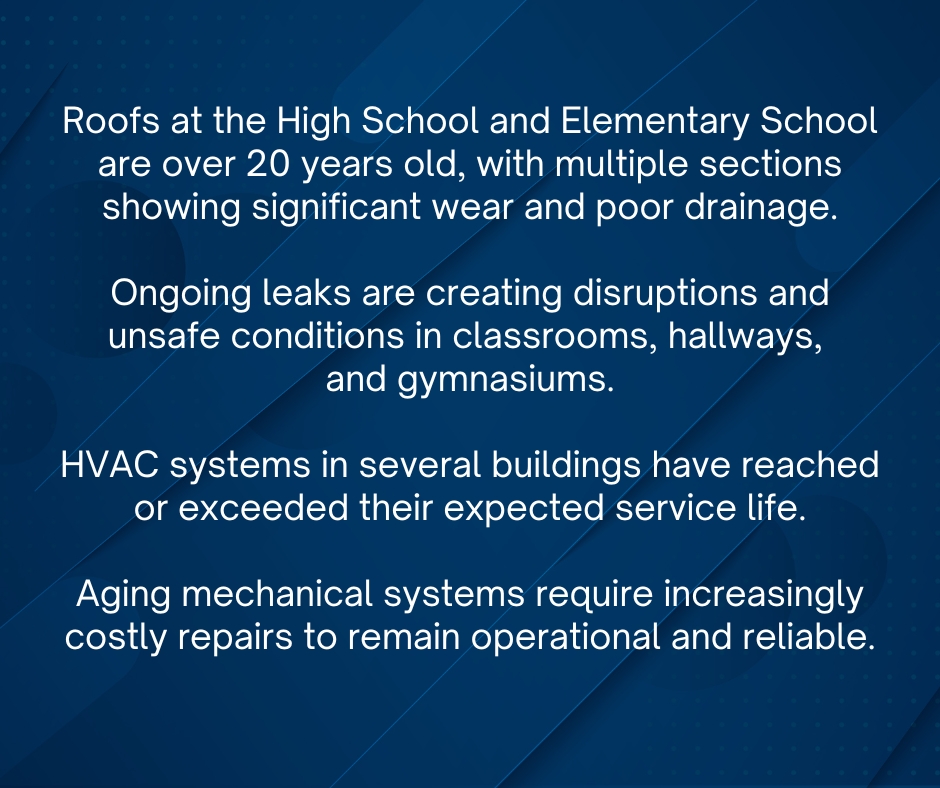 Roofs at the High School and Elementary School are over 20 years old, with multiple sections showing significant wear and poor drainage.

Ongoing leaks are creating disruptions and unsafe conditions in classrooms, hallways, and gymnasiums.

HVAC systems in several buildings have reached or exceeded their expected service life.

Aging mechanical systems require increasingly costly repairs to remain operational and reliable.